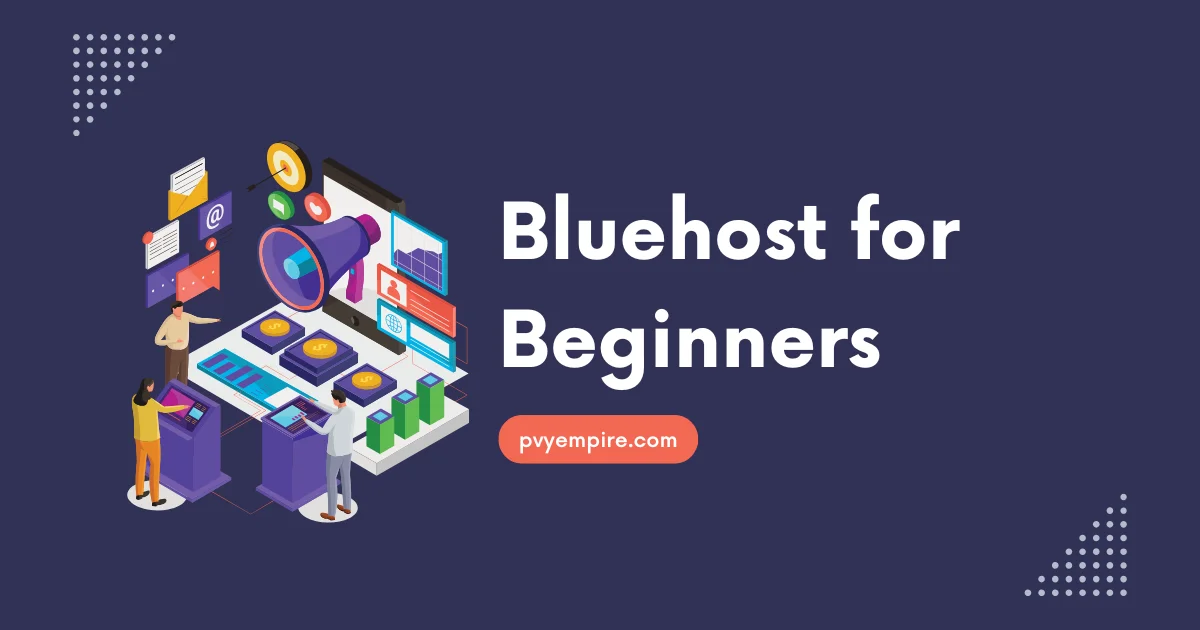 Bluehost for Beginners

pvyempire.com